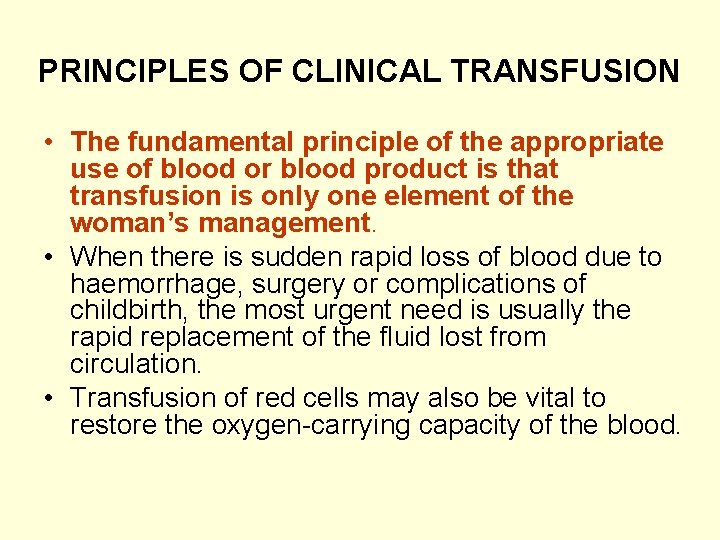 PRINCIPLES OF CLINICAL TRANSFUSION

• The fundamental principle of the appropriate use of blood or blood product is that transfusion is only one element of the woman's management.
• When there is sudden rapid loss of blood due to haemorrhage, surgery or complications of childbirth, the most urgent need is usually the rapid replacement of the fluid lost from circulation.
• Transfusion of red cells may also be vital to restore the oxygen-carrying capacity of the blood.